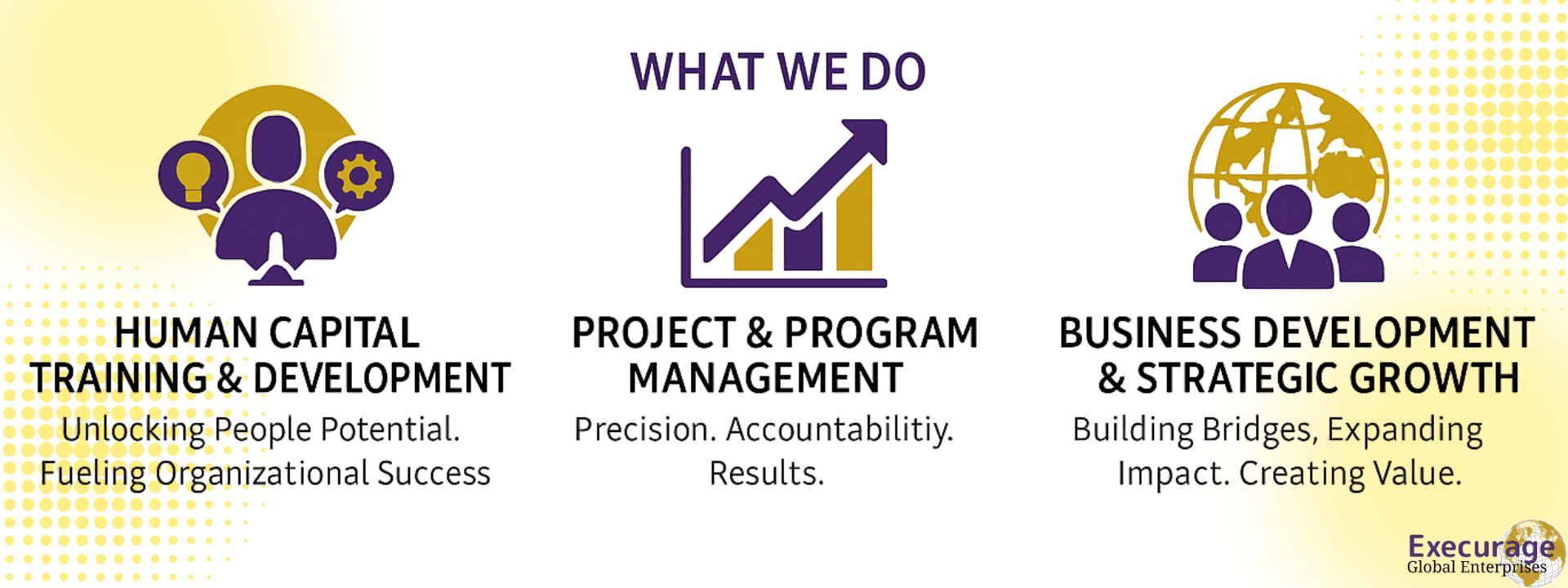 WHAT WE DO

HUMAN CAPITAL TRAINING & DEVELOPMENT

Unlocking People Potential. Fueling Organizational Success

PROJECT & PROGRAM MANAGEMENT

Precision. Accountabilitiy. Results.

BUSINESS DEVELOPMENT & STRATEGIC GROWTH

Building Bridges, Expanding Impact. Creating Value.

Execurage
Global Enterprises